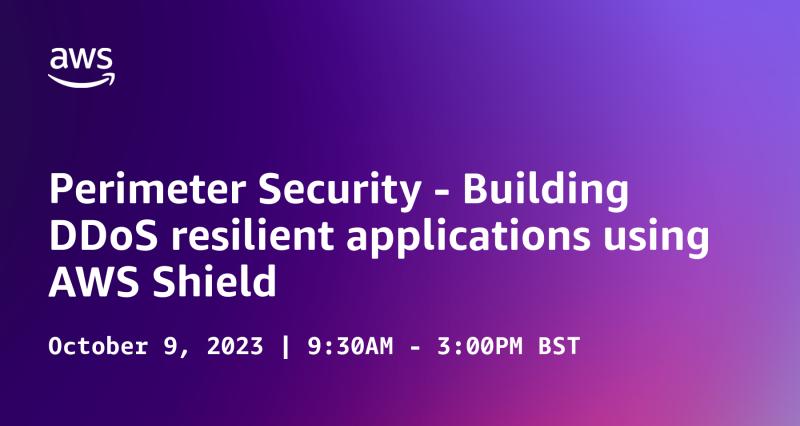 aws

Perimeter Security - Building DDoS resilient applications using AWS Shield

October 9, 2023 | 9:30AM - 3:00PM BST